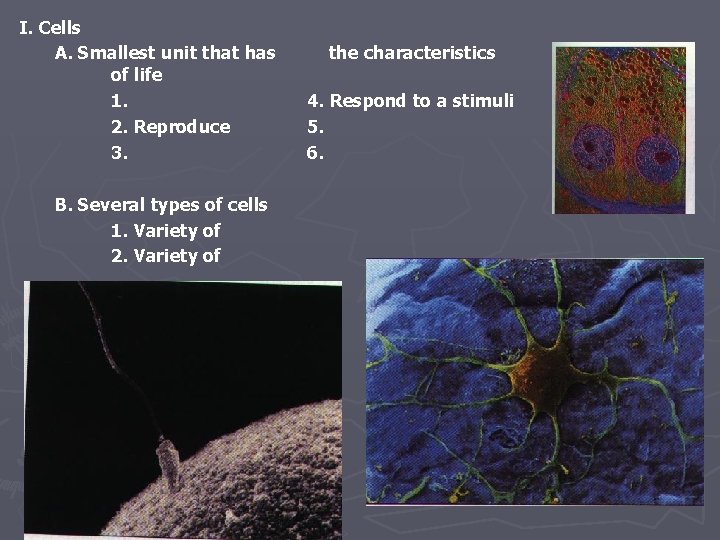 I. Cells

A. Smallest unit that has the characteristics of life

1.

2. Reproduce

3.

4. Respond to a stimuli

5.

6.

B. Several types of cells

1. Variety of

2. Variety of